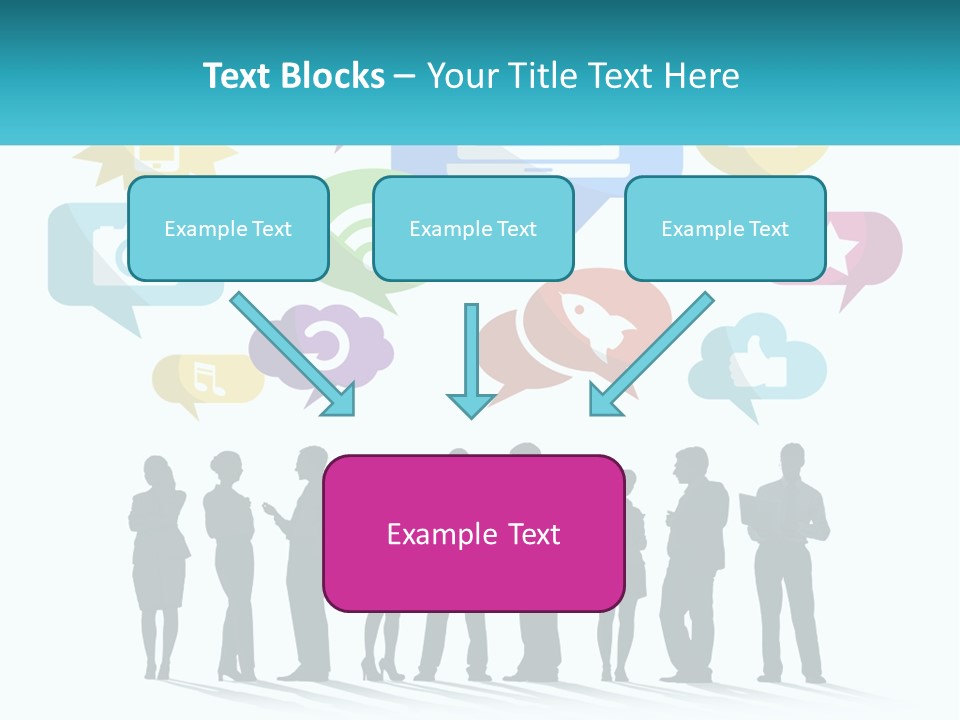 Text Blocks – Your Title Text Here

Example Text

Example Text

Example Text

Example Text